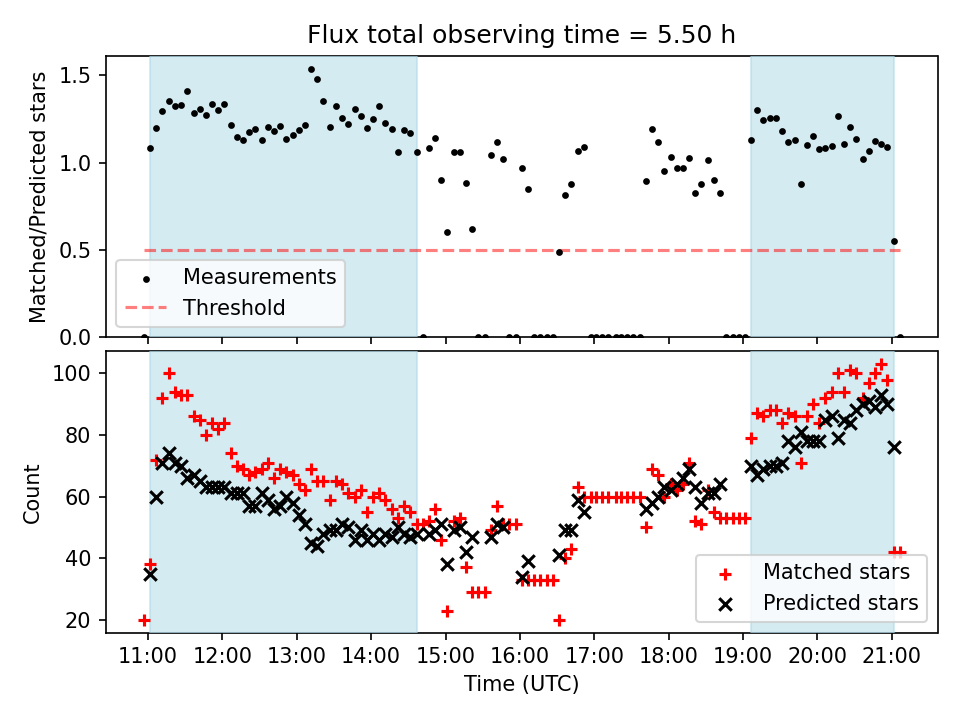 Flux total observing time = 5.50 h

Matched/Predicted stars

1.5
1.0
0.5
0.0

Measurements
Threshold

Count

100
80
60
40
20

Matched stars
Predicted stars

11:00 12:00 13:00 14:00 15:00 16:00 17:00 18:00 19:00 20:00 21:00

Time (UTC)